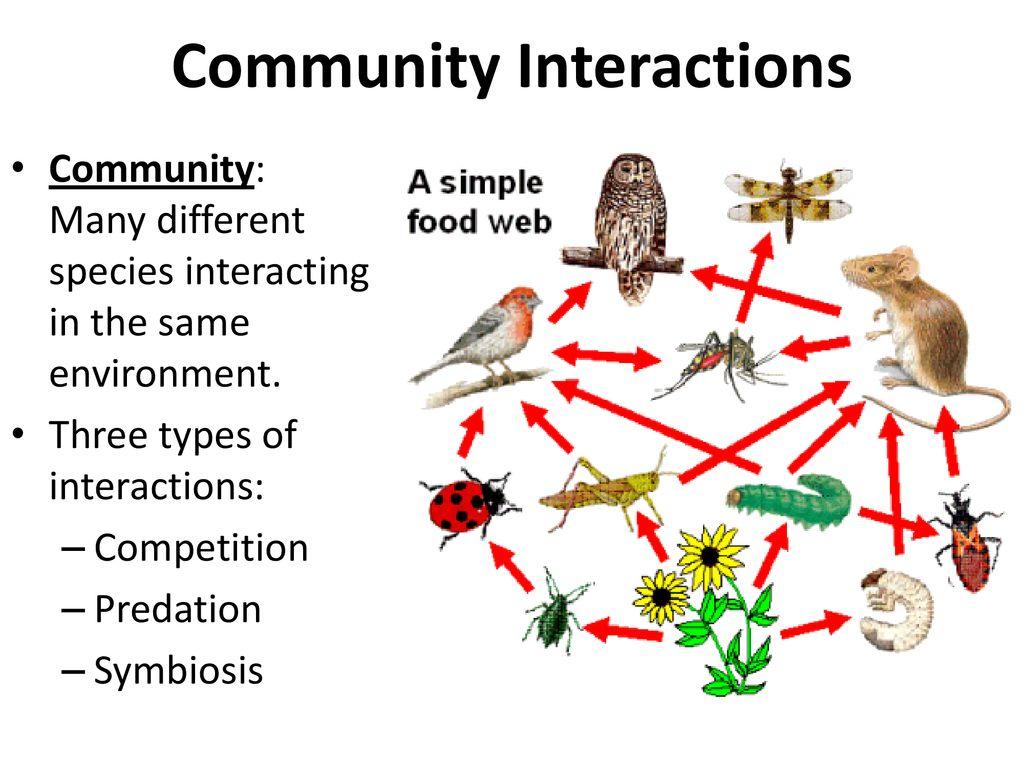 Community Interactions

• Community: Many different species interacting in the same environment.
• Three types of interactions:
– Competition
– Predation
– Symbiosis

A simple food web